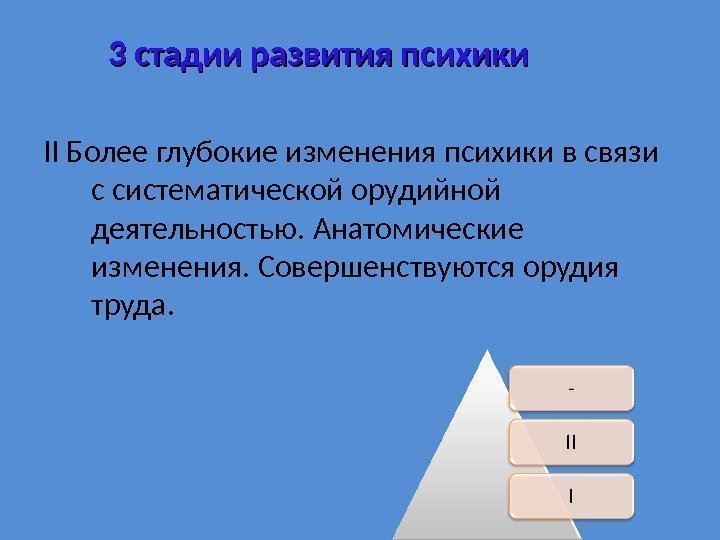 3 стадии развития психики

II Более глубокие изменения психики в связи с систематической орудийной деятельностью. Анатомические изменения. Совершенствуются орудия труда.

-

II

I